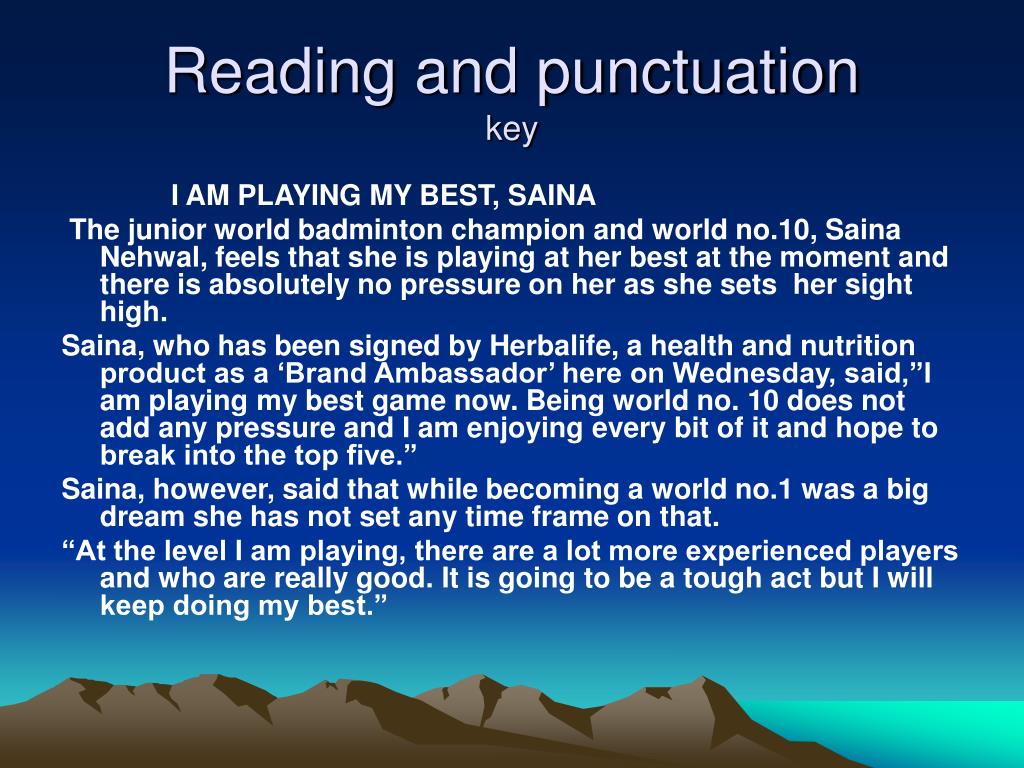 Reading and punctuation
key

I AM PLAYING MY BEST, SAINA

The junior world badminton champion and world no.10, Saina Nehwal, feels that she is playing at her best at the moment and there is absolutely no pressure on her as she sets her sight high.

Saina, who has been signed by Herbalife, a health and nutrition product as a ‘Brand Ambassador’ here on Wednesday, said,”I am playing my best game now. Being world no. 10 does not add any pressure and I am enjoying every bit of it and hope to break into the top five.”

Saina, however, said that while becoming a world no.1 was a big dream she has not set any time frame on that.

“At the level I am playing, there are a lot more experienced players and who are really good. It is going to be a tough act but I will keep doing my best.”